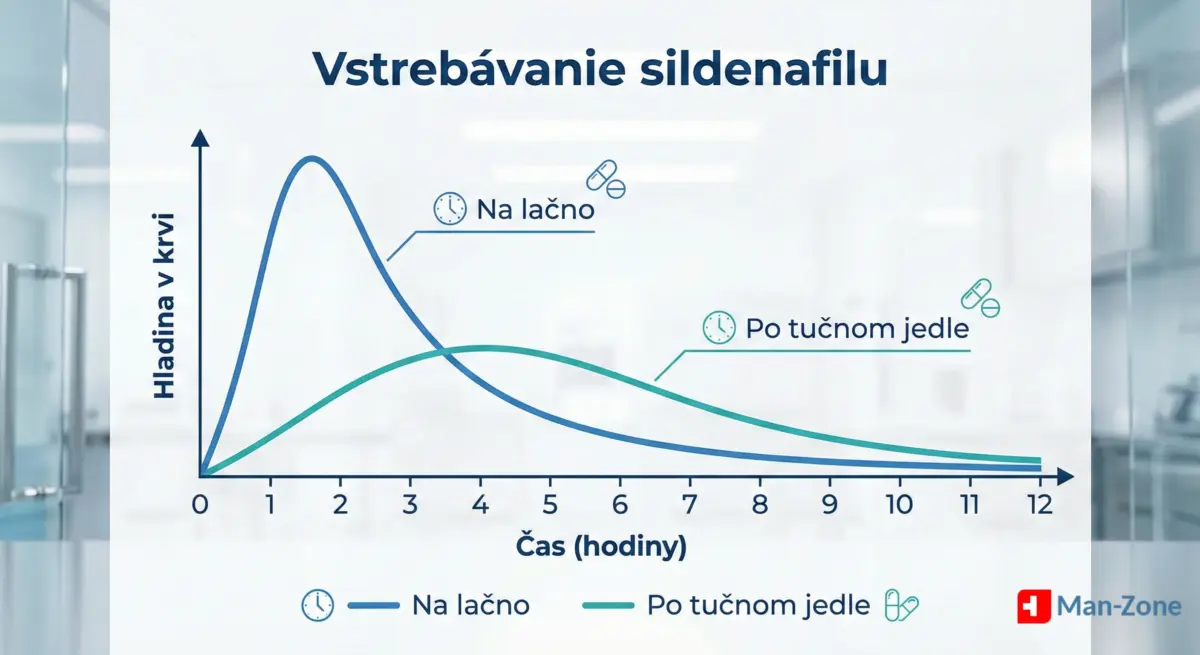 Vstrebávanie sildenafilu

Hladina v krvi

Na lačno

Po tučnom jedle

0 1 2 3 4 5 6 7 8 9 10 11 12

Čas (hodiny)

Na lačno

Po tučnom jedle

Man-Zone